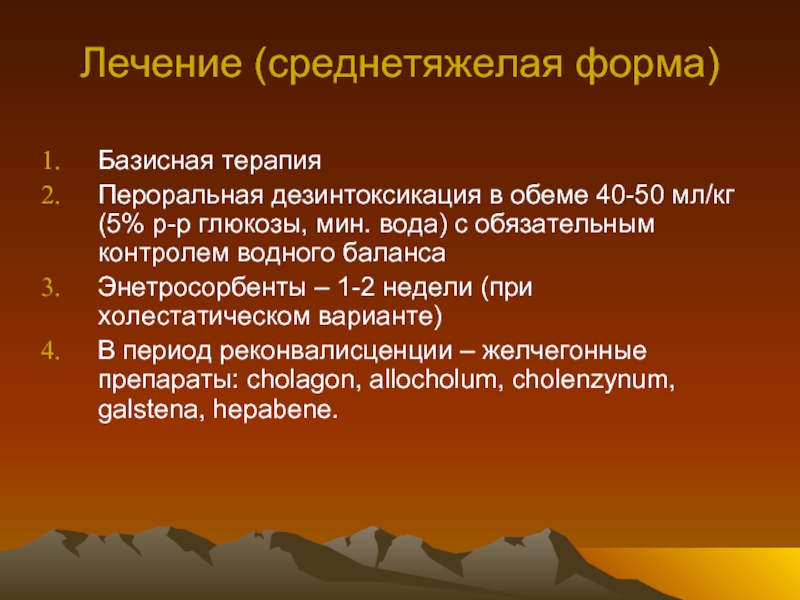 Лечение (среднетяжелая форма)

1. Базисная терапия
2. Пероральная дезинтоксикация в обеме 40-50 мл/кг (5% р-р глюкозы, мин. вода) с обязательным контролем водного баланса
3. Энетросорбенты – 1-2 недели (при холестатическом варианте)
4. В период реконвалисценции – желчегонные препараты: cholagon, allocholum, cholenzynum, galstena, hepabene.